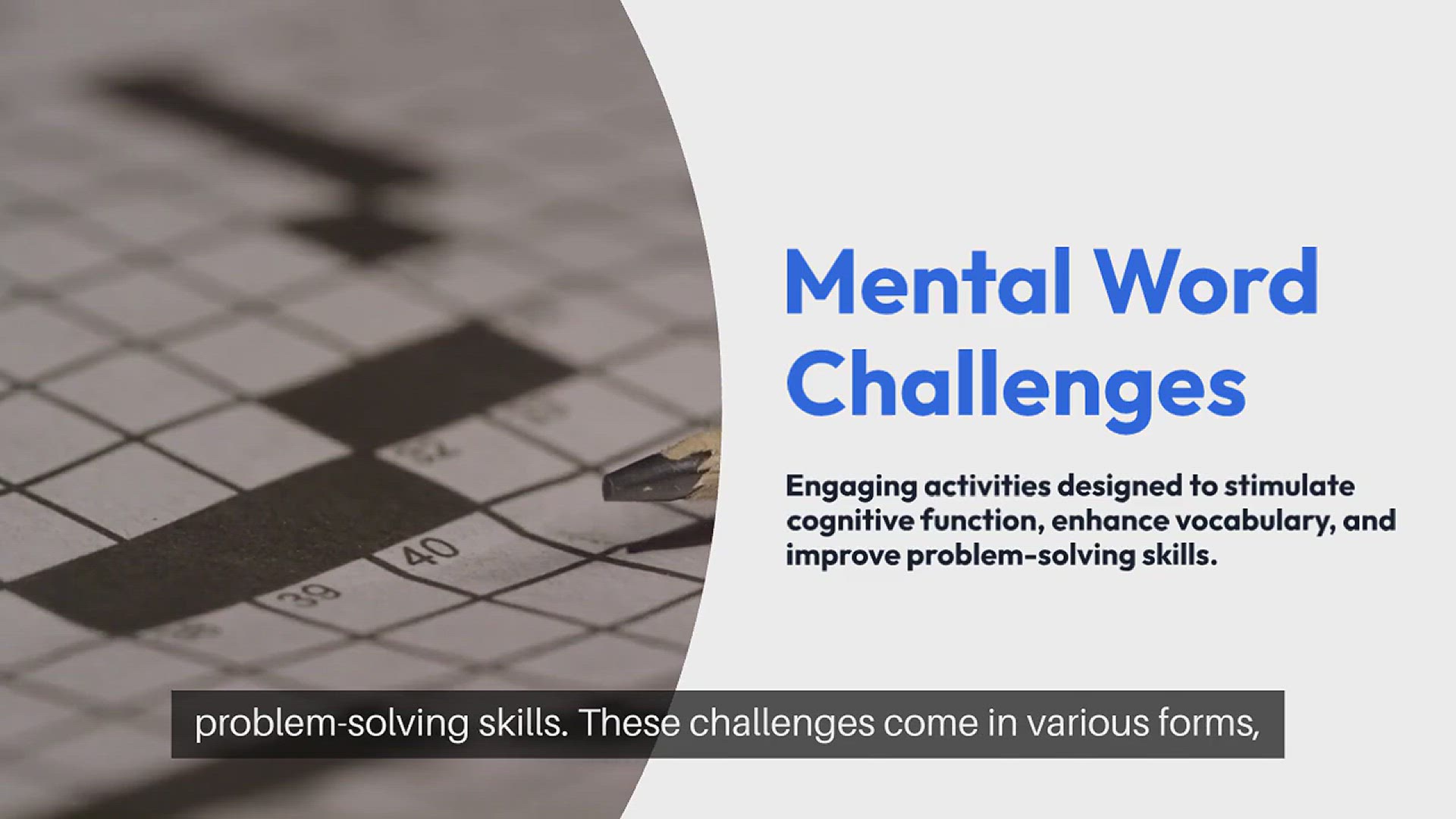 40

39

Mental Word Challenges

Engaging activities designed to stimulate cognitive function, enhance vocabulary, and improve problem-solving skills.

problem-solving skills. These challenges come in various forms,